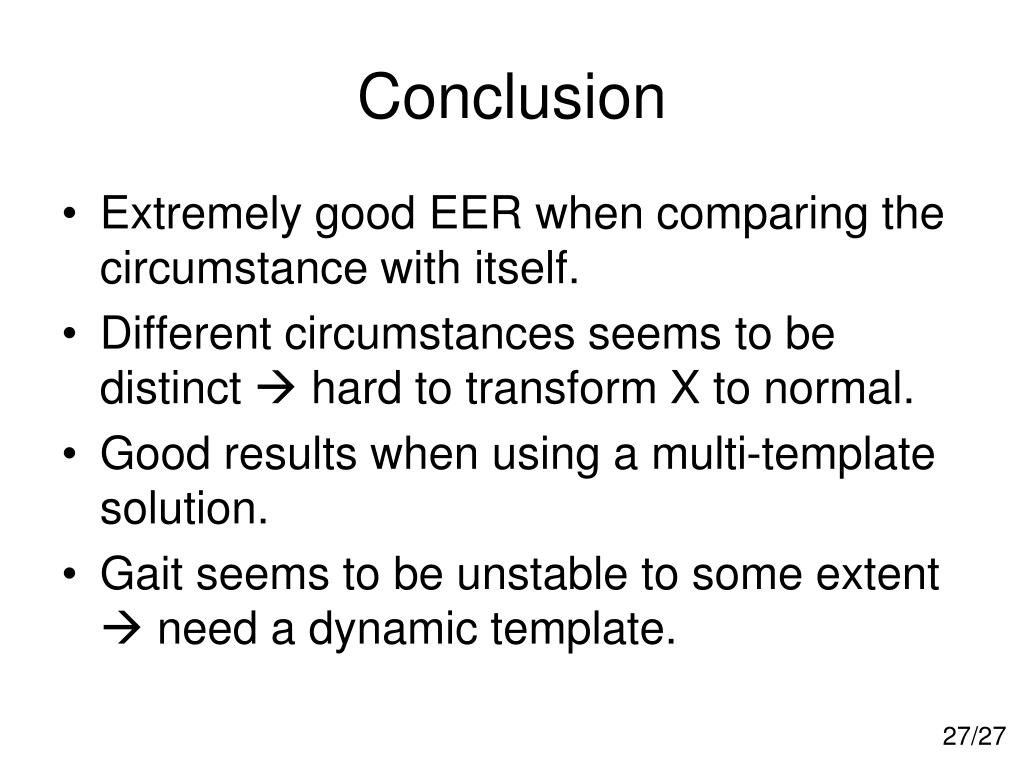 Conclusion

• Extremely good EER when comparing the circumstance with itself.
• Different circumstances seems to be distinct → hard to transform X to normal.
• Good results when using a multi-template solution.
• Gait seems to be unstable to some extent → need a dynamic template.

27/27